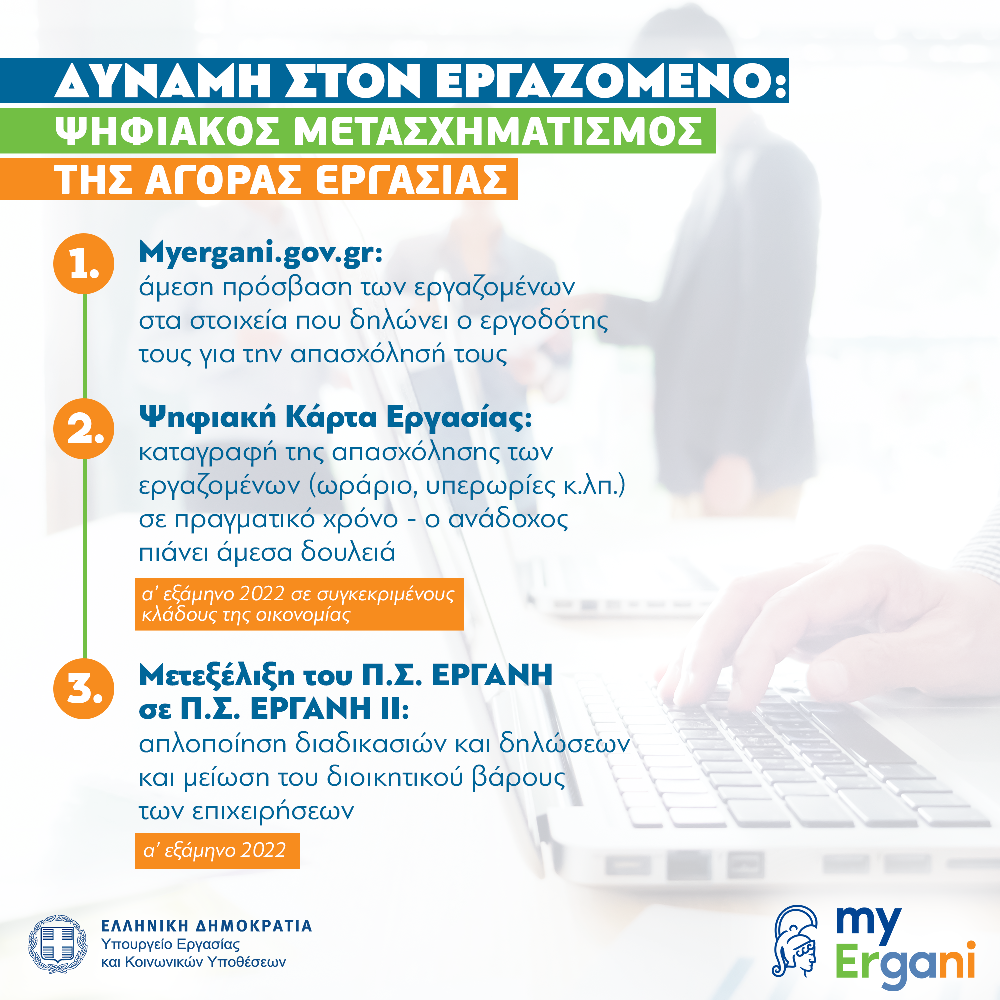 ΔΥΝΑΜΗ ΣΤΟΝ ΕΡΓΑΖΟΜΕΝΟ:
ΨΗΦΙΑΚΟΣ ΜΕΤΑΣΧΗΜΑΤΙΣΜΟΣ
ΤΗΣ ΑΓΟΡΑΣ ΕΡΓΑΣΙΑΣ

1. Myergani.gov.gr: άμεση πρόσβαση των εργαζομένων στα στοιχεία που δηλώνει ο εργοδότης τους για την απασχόλησή τους

2. Ψηφιακή Κάρτα Εργασίας: καταγραφή της απασχόλησης των εργαζομένων (ωράριο, υπερωρίες κ.λπ.) σε πραγματικό χρόνο - ο ανάδοχος πιάνει άμεσα δουλειά

α' εξάμηνο 2022 σε συγκεκριμένους κλάδους της οικονομίας

3. Μετεξέλιξη του Π.Σ. ΕΡΓΑΝΗ σε Π.Σ. ΕΡΓΑΝΗ ΙΙ: απλοποίηση διαδικασιών και δηλώσεων και μείωση του διοικητικού βάρους των επιχειρήσεων

α' εξάμηνο 2022

ΕΛΛΗΝΙΚΗ ΔΗΜΟΚΡΑΤΙΑ
Υπουργείο Εργασίας και Κοινωνικών Υποθέσεων

my Ergani